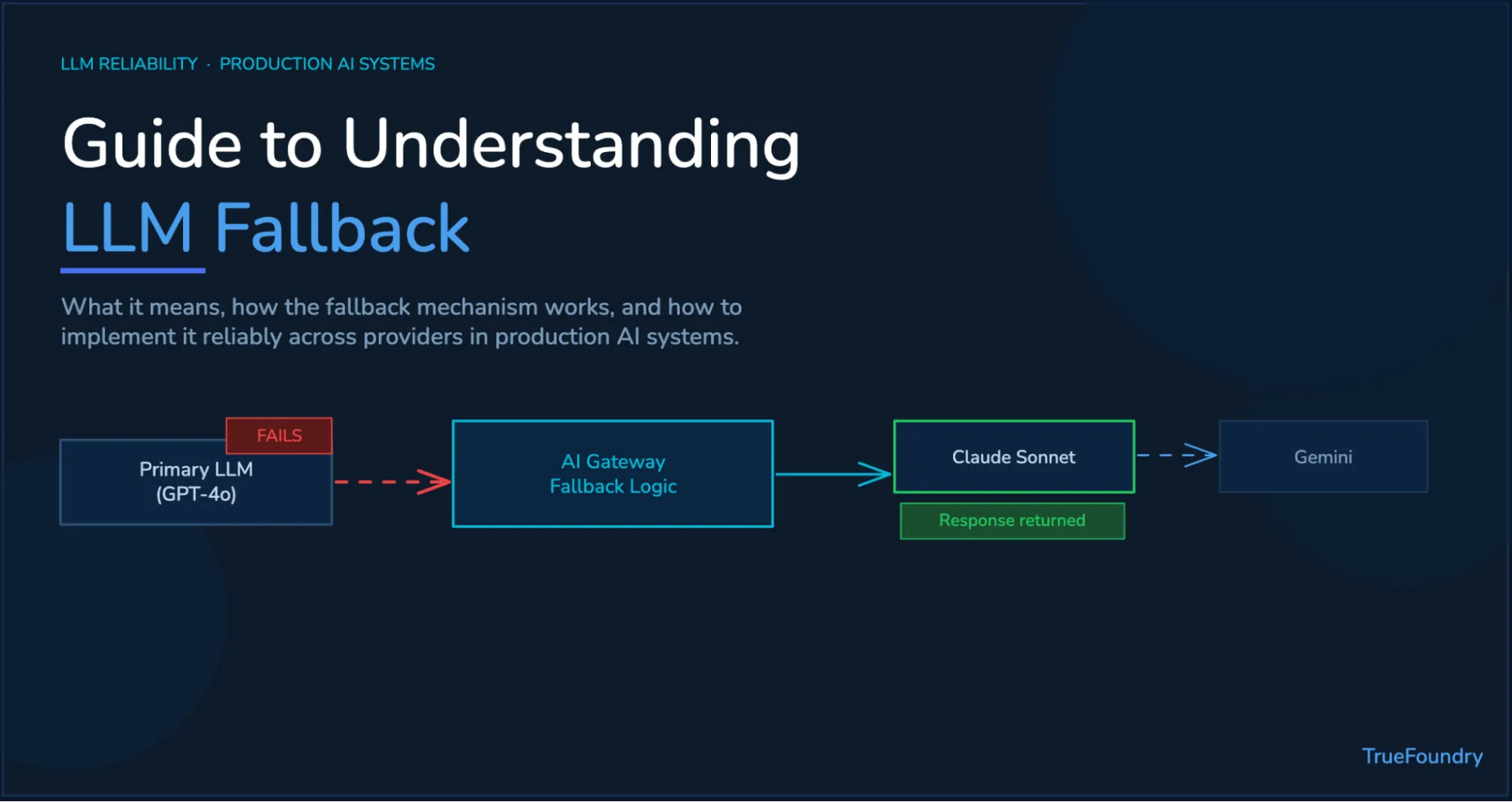 LLM RELIABILITY · PRODUCTION AI SYSTEMS

Guide to Understanding
LLM Fallback

What it means, how the fallback mechanism works, and how to implement it reliably across providers in production AI systems.

FAILS

Primary LLM
(GPT-4o)

AI Gateway
Fallback Logic

Claude Sonnet

Response returned

Gemini

TrueFoundry